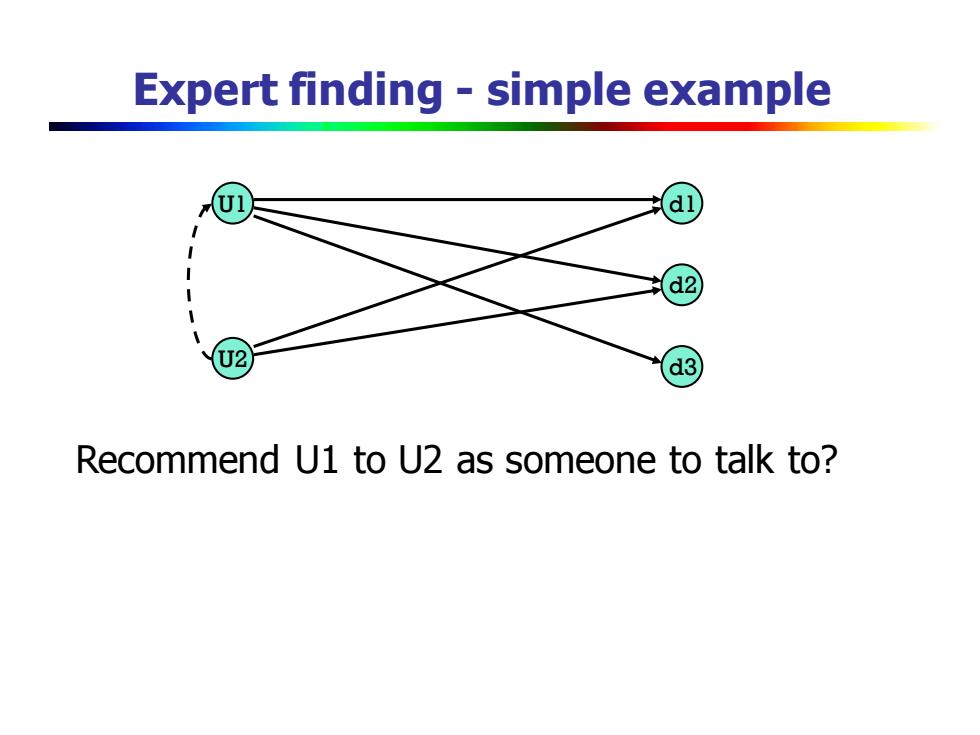 Expert finding - simple example

U1
U2
d1
d2
d3

Recommend U1 to U2 as someone to talk to?